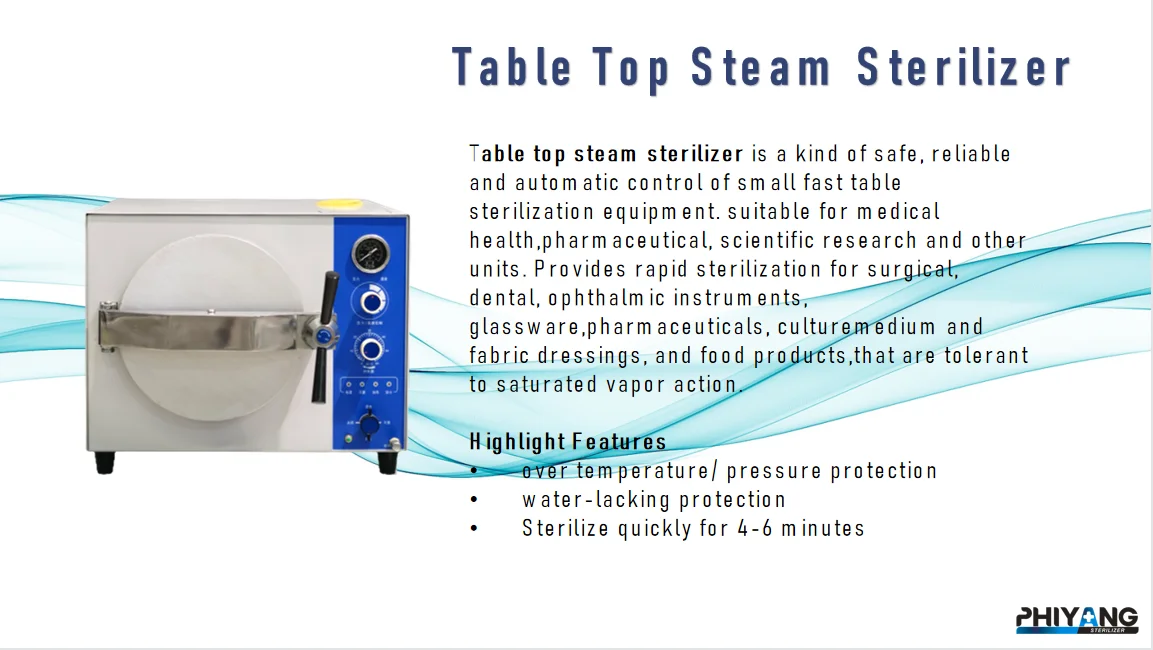 Table Top Steam Sterilizer

Table top steam sterilizer is a kind of safe, reliable and automatic control of small fast table sterilization equipment. suitable for medical health,pharmaceutical, scientific research and other units. Provides rapid sterilization for surgical, dental, ophthalmic instruments, glassware,pharmaceuticals, culturemedium and fabric dressings, and food products,that are tolerant to saturated vapor action.

Highlight Features
• over temperature/ pressure protection
• water-lacking protection
• Sterilize quickly for 4-6 minutes

PHIYANG
STERILIZER